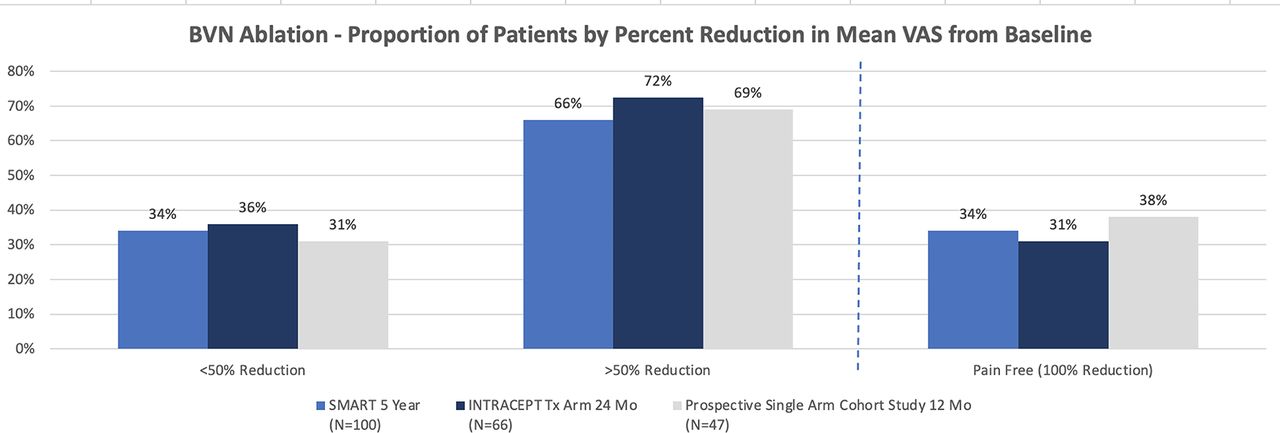 BVN Ablation - Proportion of Patients by Percent Reduction in Mean VAS from Baseline

80%
70%
60%
50%
40%
30%
20%
10%
0%

34%
36%
31%
66%
72%
69%
34%
31%
38%

<50% Reduction
>50% Reduction
Pain Free (100% Reduction)

SMART 5 Year (N=100)
INTRACEPT Tx Arm 24 Mo (N=66)
Prospective Single Arm Cohort Study 12 Mo (N=47)